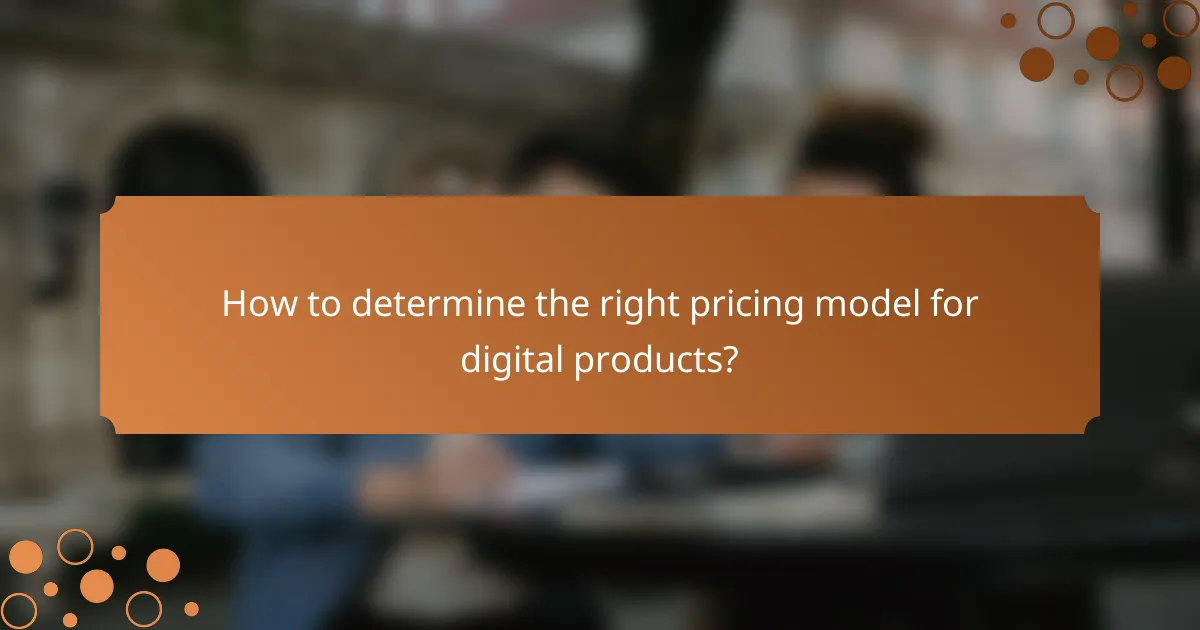 How to determine the right pricing model for digital products?